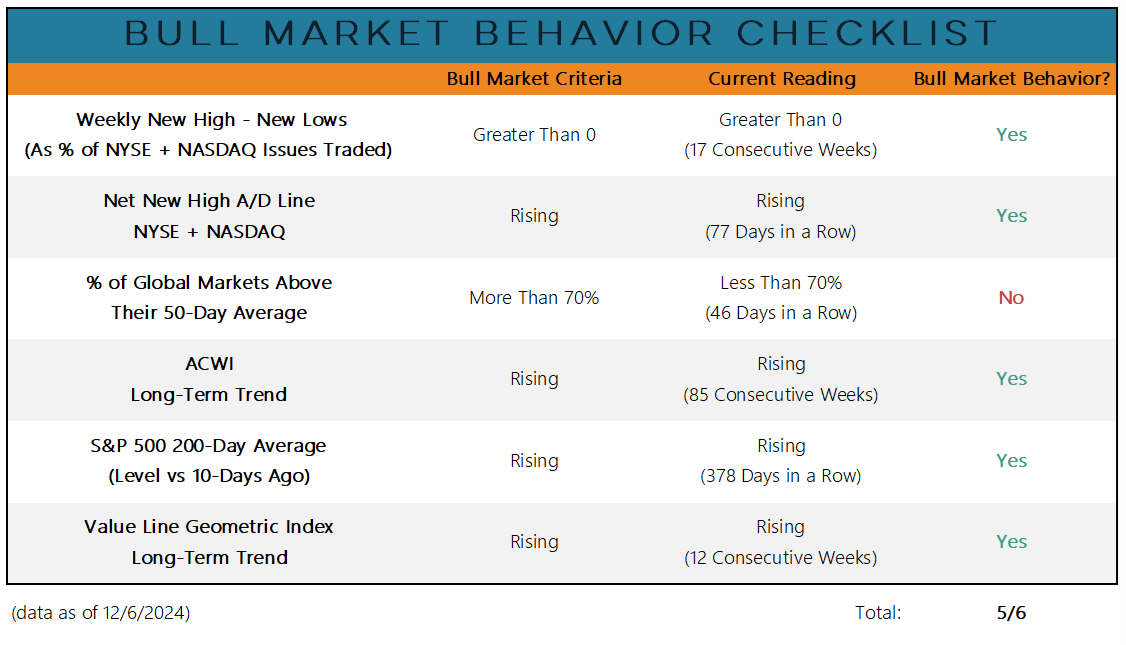 BULL MARKET BEHAVIOR CHECKLIST

| | Bull Market Criteria | Current Reading | Bull Market Behavior? |
|---|---|---|---|
| Weekly New High - New Lows (As % of NYSE + NASDAQ Issues Traded) | Greater Than 0 | Greater Than 0 (17 Consecutive Weeks) | Yes |
| Net New High A/D Line NYSE + NASDAQ | Rising | Rising (77 Days in a Row) | Yes |
| % of Global Markets Above Their 50-Day Average | More Than 70% | Less Than 70% (46 Days in a Row) | No |
| ACWI Long-Term Trend | Rising | Rising (85 Consecutive Weeks) | Yes |
| S&P 500 200-Day Average (Level vs 10-Days Ago) | Rising | Rising (378 Days in a Row) | Yes |
| Value Line Geometric Index Long-Term Trend | Rising | Rising (12 Consecutive Weeks) | Yes |

(data as of 12/6/2024)

Total: 5/6